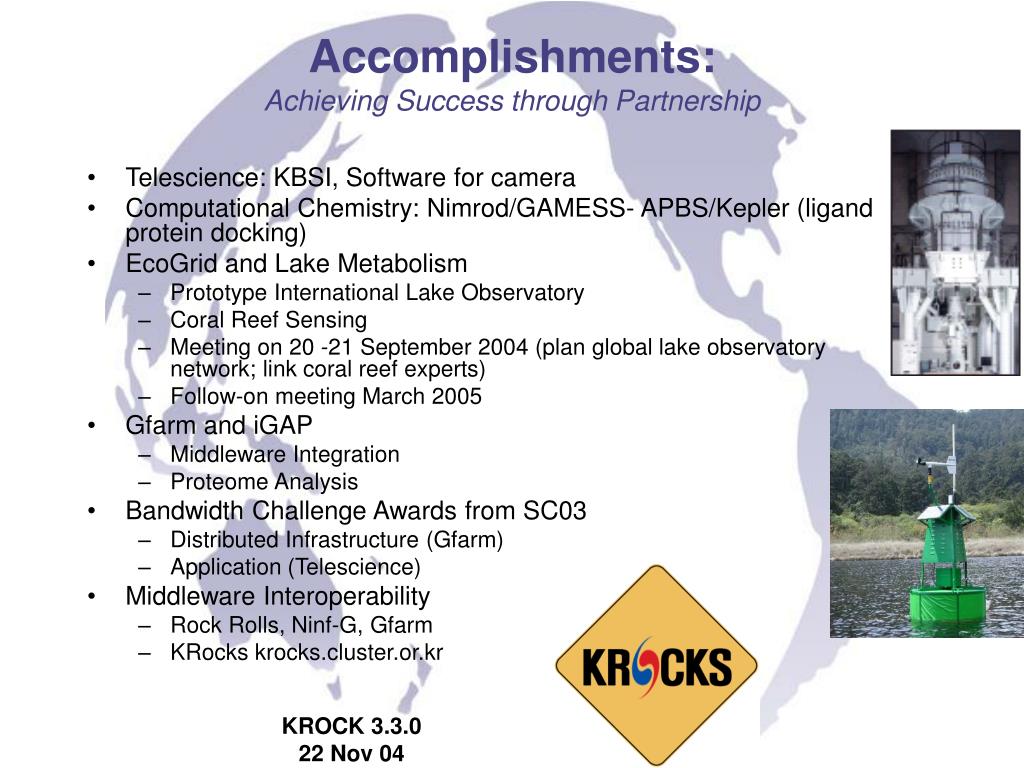 Accomplishments:
Achieving Success through Partnership

• Telescience: KBSI, Software for camera
• Computational Chemistry: Nimrod/GAMESS- APBS/Kepler (ligand protein docking)
• EcoGrid and Lake Metabolism
– Prototype International Lake Observatory
– Coral Reef Sensing
– Meeting on 20 -21 September 2004 (plan global lake observatory network; link coral reef experts)
– Follow-on meeting March 2005
• Gfarm and iGAP
– Middleware Integration
– Proteome Analysis
• Bandwidth Challenge Awards from SC03
– Distributed Infrastructure (Gfarm)
– Application (Telescience)
• Middleware Interoperability
– Rock Rolls, Ninf-G, Gfarm
– KRocks krocks.cluster.or.kr

KROCKS

KROCK 3.3.0
22 Nov 04